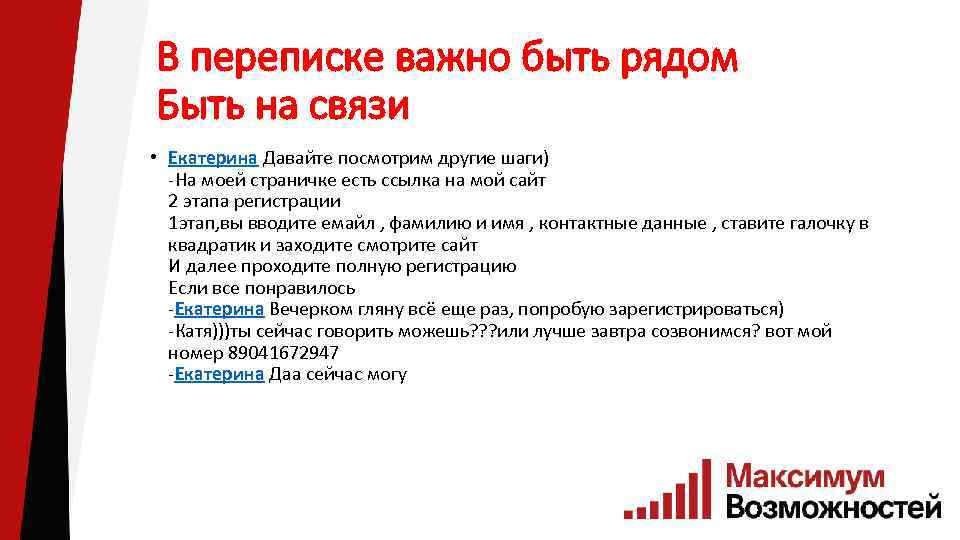 В переписке важно быть рядом
Быть на связи

• Екатерина Давайте посмотрим другие шаги)
-На моей страничке есть ссылка на мой сайт
2 этапа регистрации
1этап,вы вводите емайл , фамилию и имя , контактные данные , ставите галочку в квадратик и заходите смотрите сайт
И далее проходите полную регистрацию
Если все понравилось
-Екатерина Вечерком гляну всё еще раз, попробую зарегистрироваться)
-Катя)))ты сейчас говорить можешь???или лучше завтра созвонимся? вот мой номер 89041672947
-Екатерина Даа сейчас могу

Максимум
Возможностей